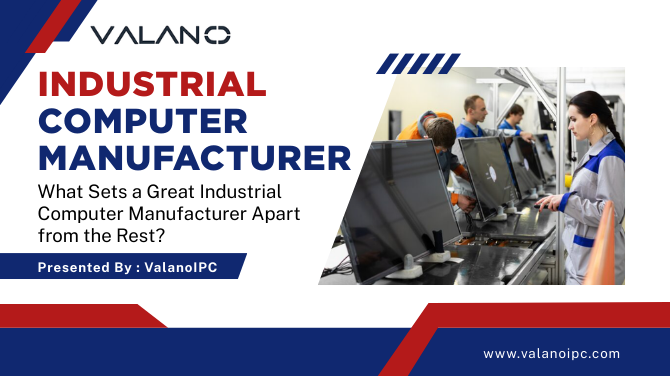 VALANO

INDUSTRIAL COMPUTER MANUFACTURER

What Sets a Great Industrial Computer Manufacturer Apart from the Rest?

Presented By : ValanoIPC

www.valanoipc.com